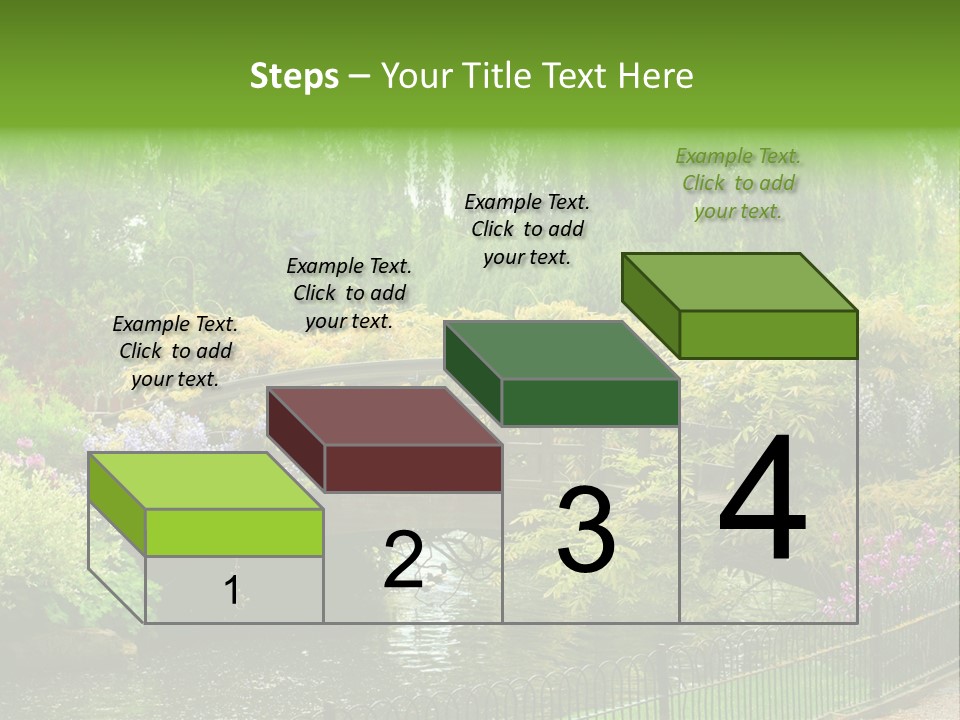 Steps – Your Title Text Here

Example Text. Click to add your text.

Example Text. Click to add your text.

Example Text. Click to add your text.

Example Text. Click to add your text.

1

2

3

4